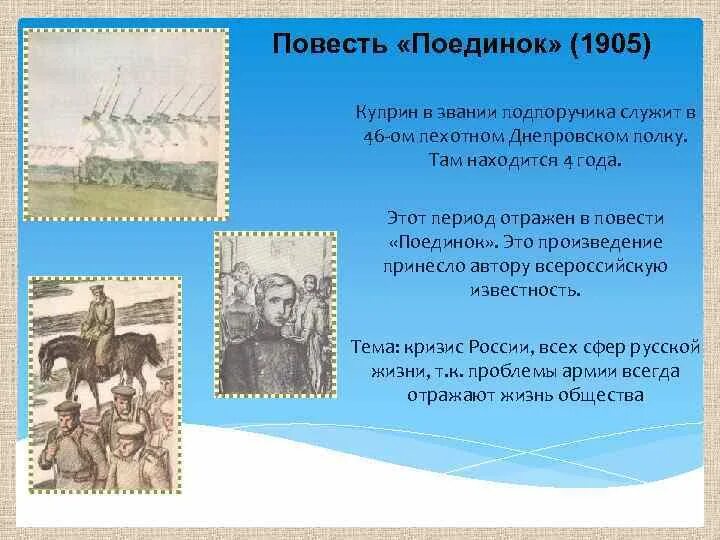 Повесть «Поединок» (1905)

Куприн в звании подпоручика служит в 46-ом пехотном Днепровском полку. Там находится 4 года.

Этот период отражен в повести «Поединок». Это произведение принесло автору всероссийскую известность.

Тема: кризис России, всех сфер русской жизни, т.к. проблемы армии всегда отражают жизнь общества